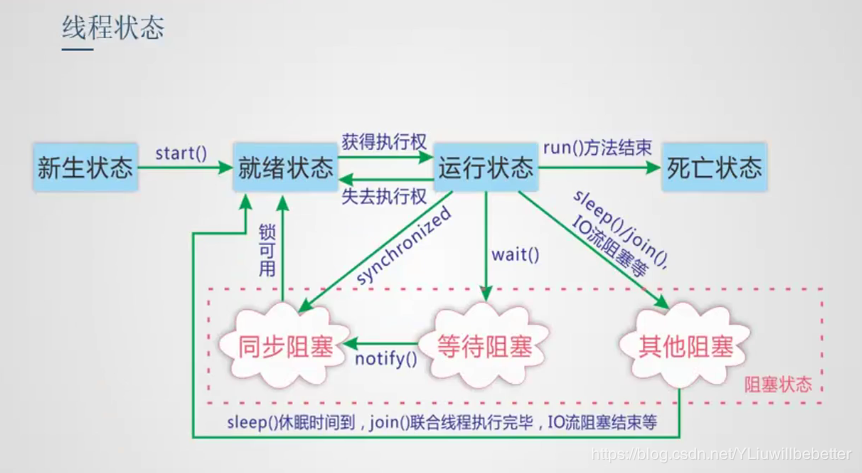 线程状态

新生状态

start()

就绪状态

获得执行权

失去执行权

运行状态

run()方法结束

死亡状态

锁可用

synchronized

wait()

sleep()/join(), IO流阻塞等

同步阻塞

notify()

等待阻塞

其他阻塞

阻塞状态

sleep()休眠时间到，join()联合线程执行完毕，IO流阻塞结束等

https://blog.csdn.net/YLiuwillbebetter